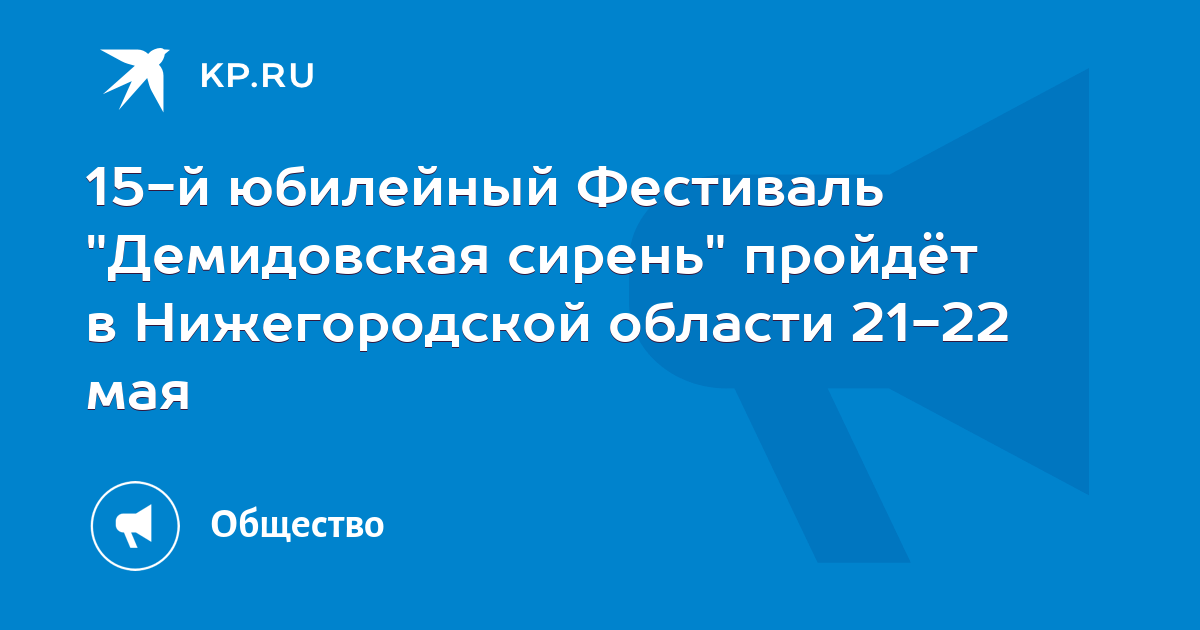 KP.RU

15-й юбилейный Фестиваль "Демидовская сирень" пройдёт в Нижегородской области 21-22 мая

Общество